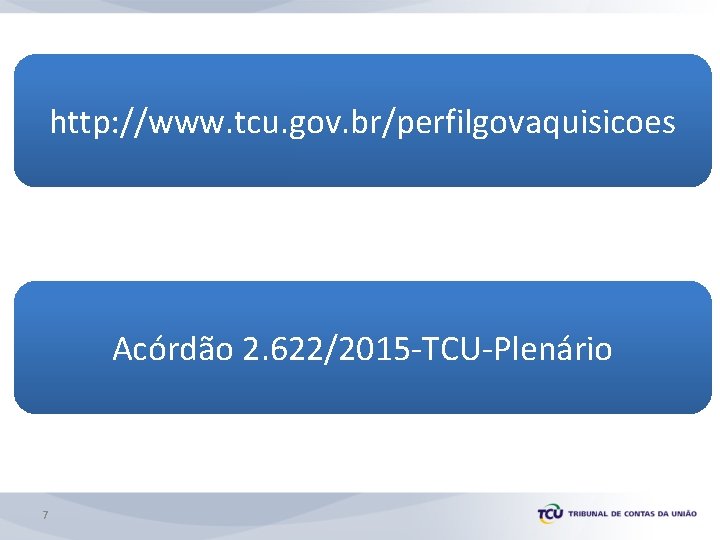 http://www.tcu.gov.br/perfilgovaquisicoes

Acórdão 2.622/2015-TCU-Plenário

7

TCU TRIBUNAL DE CONTAS DA UNIÃO